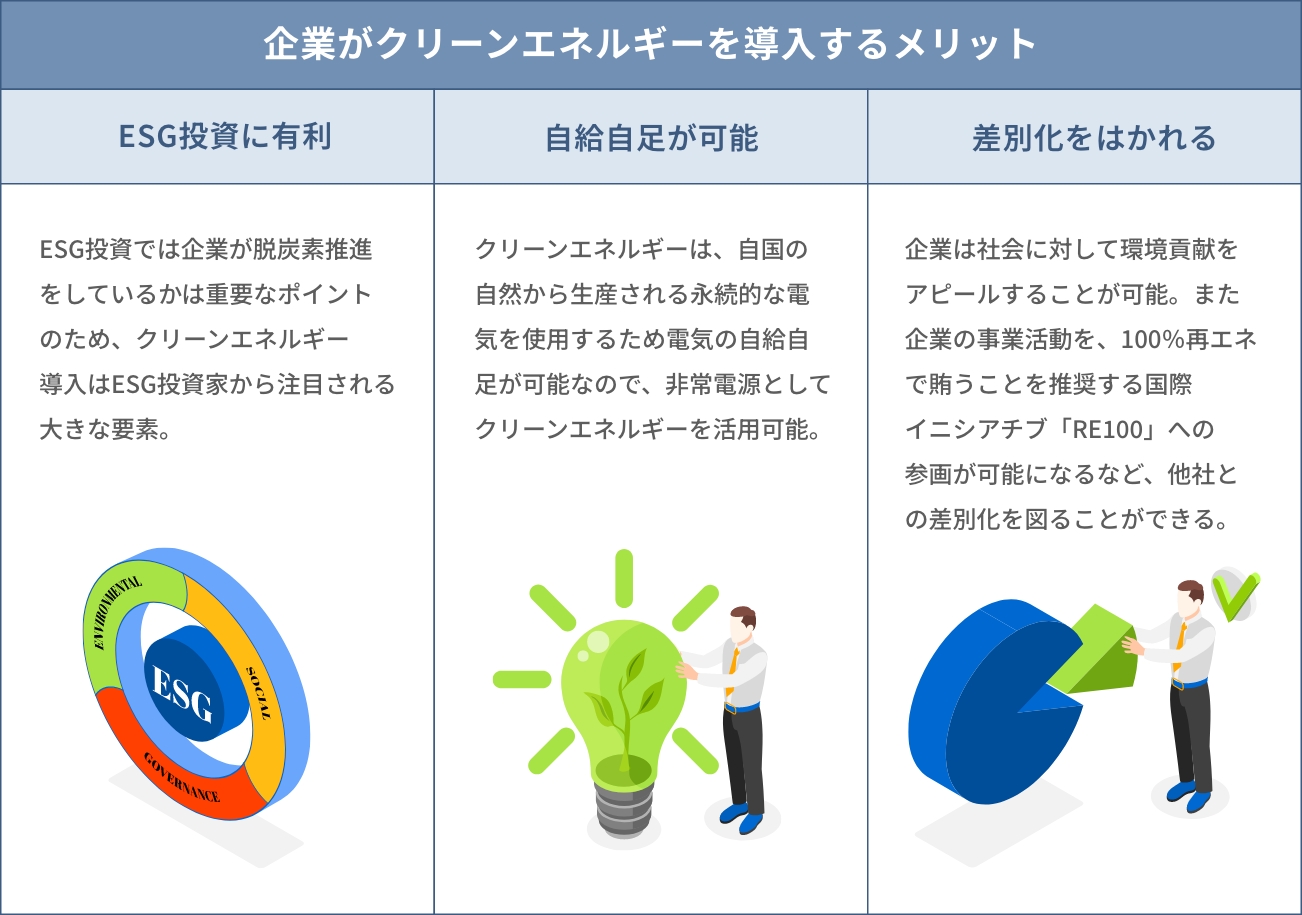 企業がクリーンエネルギーを導入するメリット

ESG投資に有利

ESG投資では企業が脱炭素推進をしているかは重要なポイントのため、クリーンエネルギー導入はESG投資家から注目される大きな要素。

ENVIRONMENTAL
SOCIAL
GOVERNANCE
ESG

自給自足が可能

クリーンエネルギーは、自国の自然から生産される永続的な電気を使用するため電気の自給自足が可能なので、非常電源としてクリーンエネルギーを活用可能。

差別化をはかれる

企業は社会に対して環境貢献をアピールすることが可能。また企業の事業活動を、100%再エネで賄うことを推奨する国際イニシアチブ「RE100」への参画が可能になるなど、他社との差別化を図ることができる。